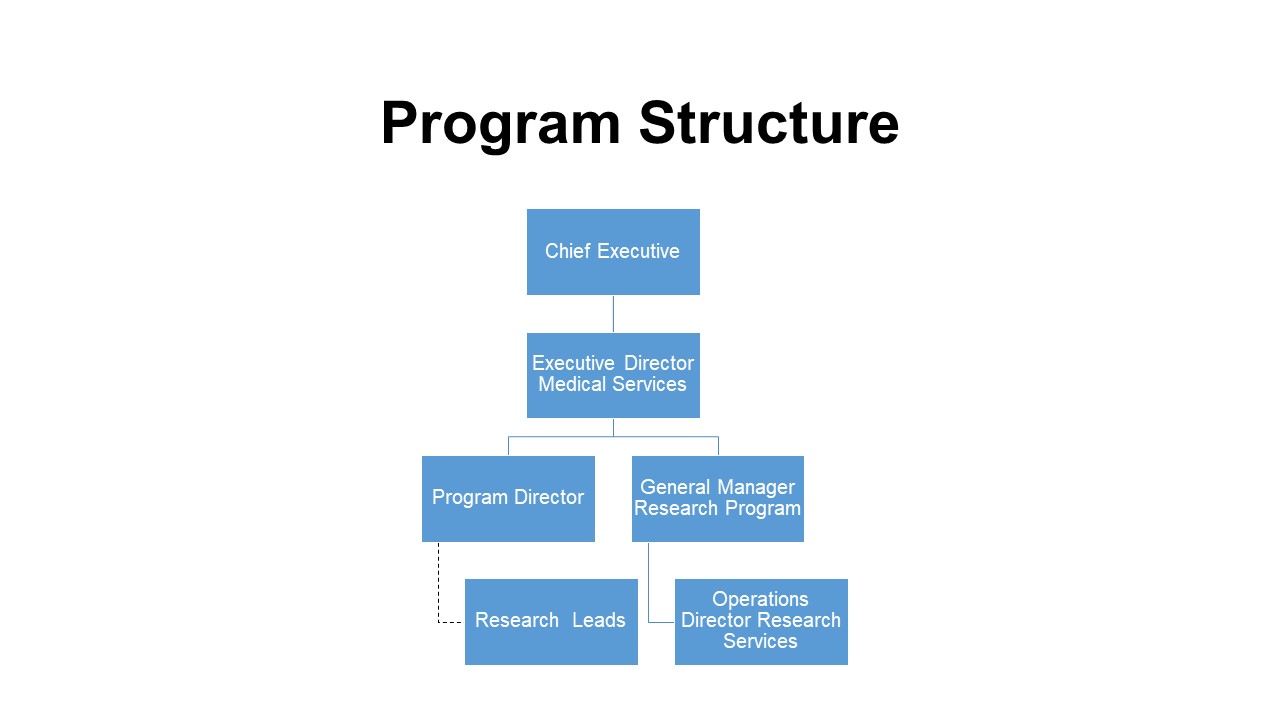 Program Structure

Chief Executive

Executive Director Medical Services

Program Director

General Manager Research Program

Research Leads

Operations Director Research Services